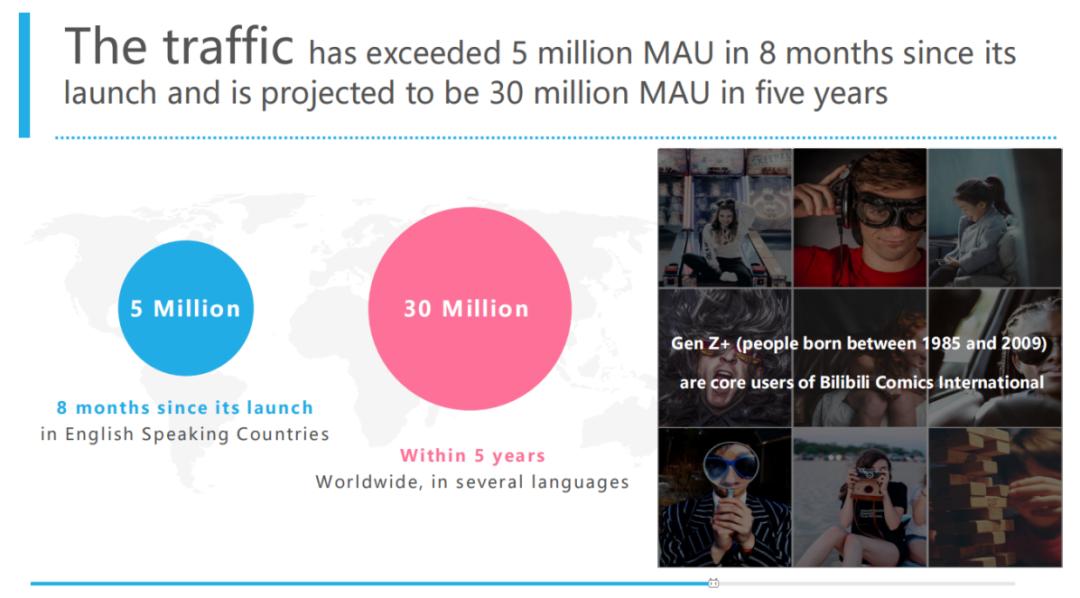 The traffic has exceeded 5 million MAU in 8 months since its launch and is projected to be 30 million MAU in five years

5 Million

8 months since its launch
in English Speaking Countries

30 Million

Within 5 years
Worldwide, in several languages

Gen Z+ (people born between 1985 and 2009) are core users of Bilibili Comics International